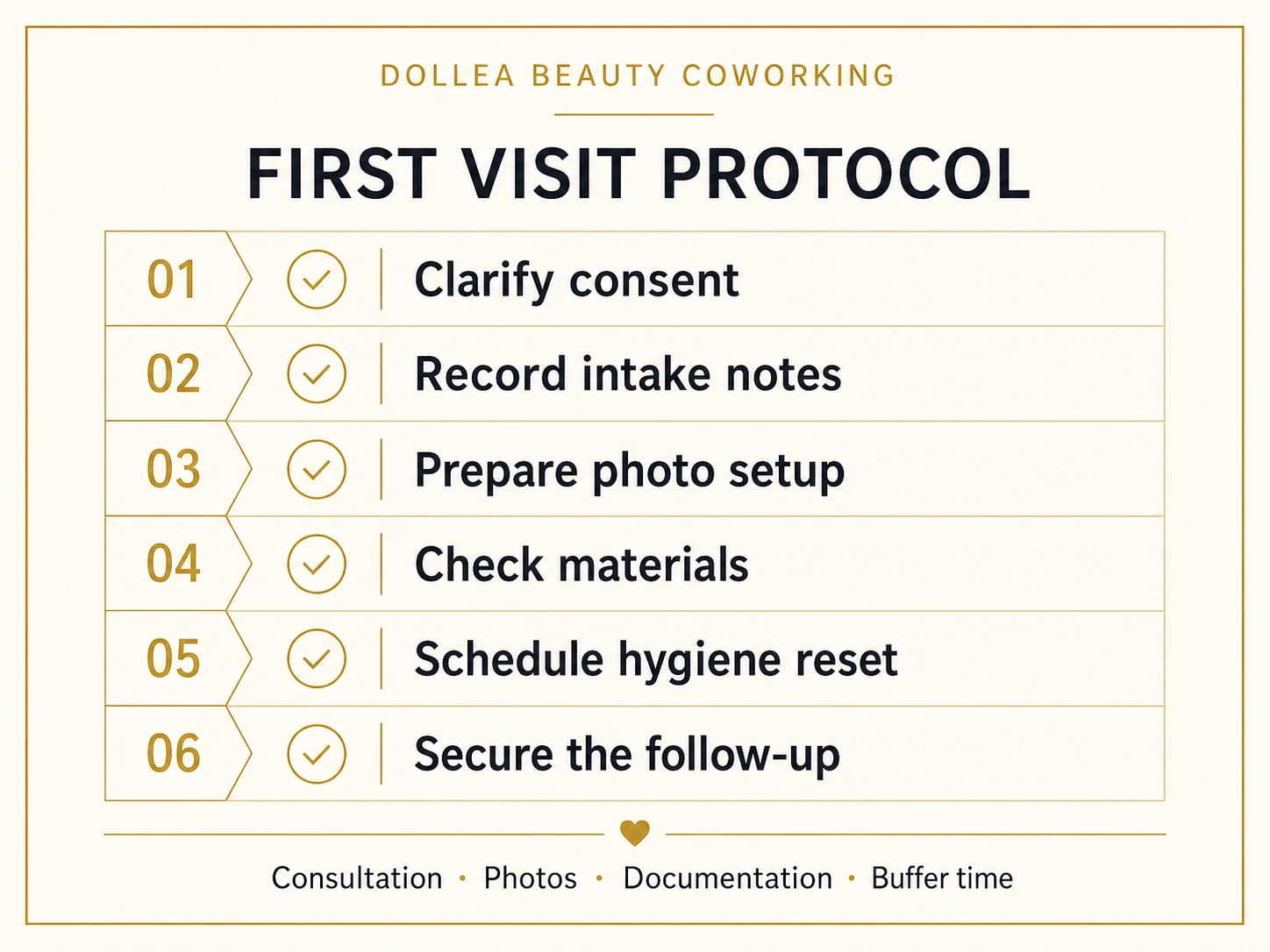 DOLLEA BEAUTY COWORKING

FIRST VISIT PROTOCOL

01 Clarify consent
02 Record intake notes
03 Prepare photo setup
04 Check materials
05 Schedule hygiene reset
06 Secure the follow-up

Consultation · Photos · Documentation · Buffer time